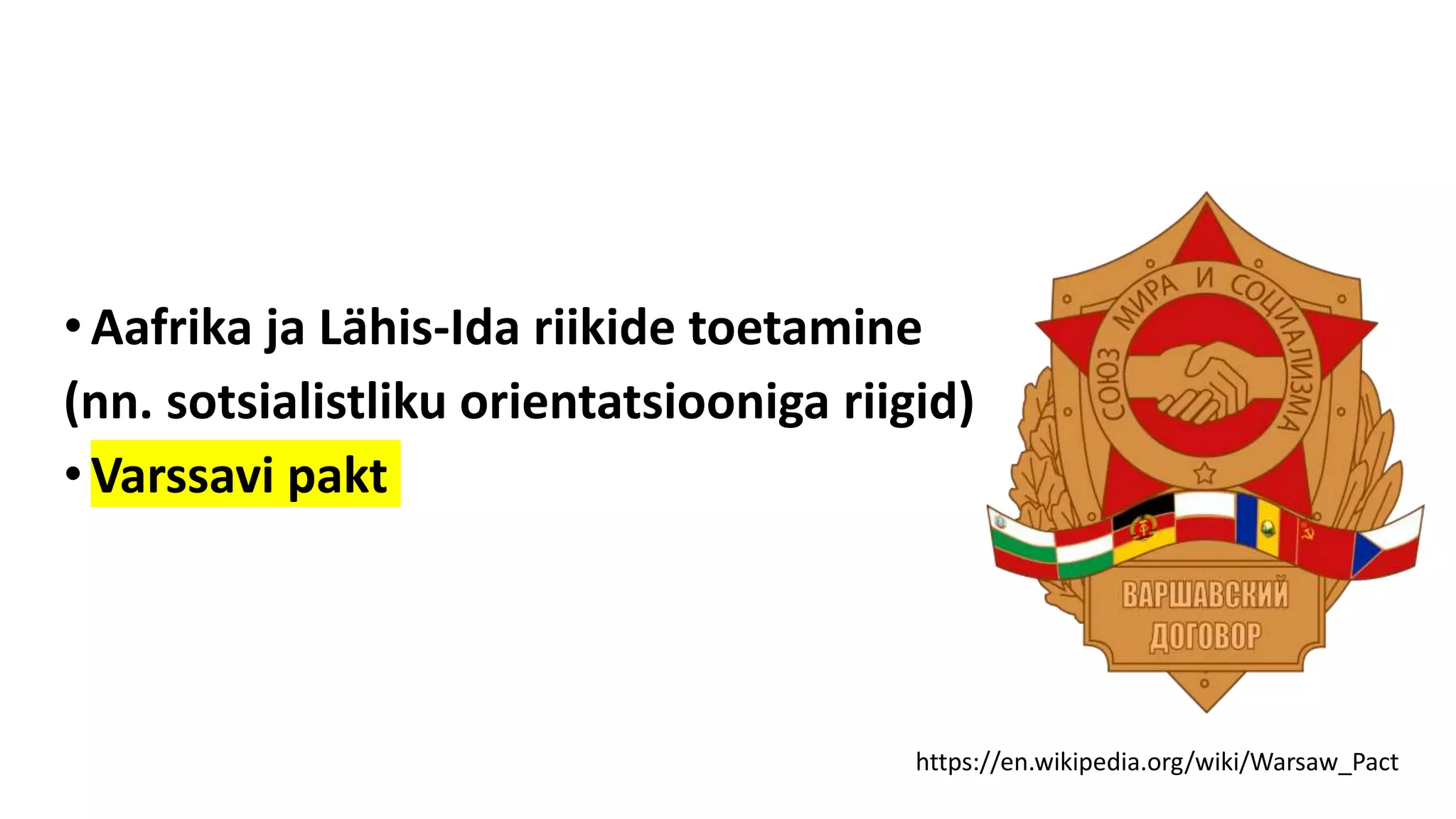 • Aafrika ja Lähis-Ida riikide toetamine (nn. sotsialistliku orientatsiooniga riigid)

• Varssavi pakt

СОЮЗ МИРА И СОЦИАЛИЗМА

ВАРШАВСКИЙ ДОГОВОР

https://en.wikipedia.org/wiki/Warsaw_Pact